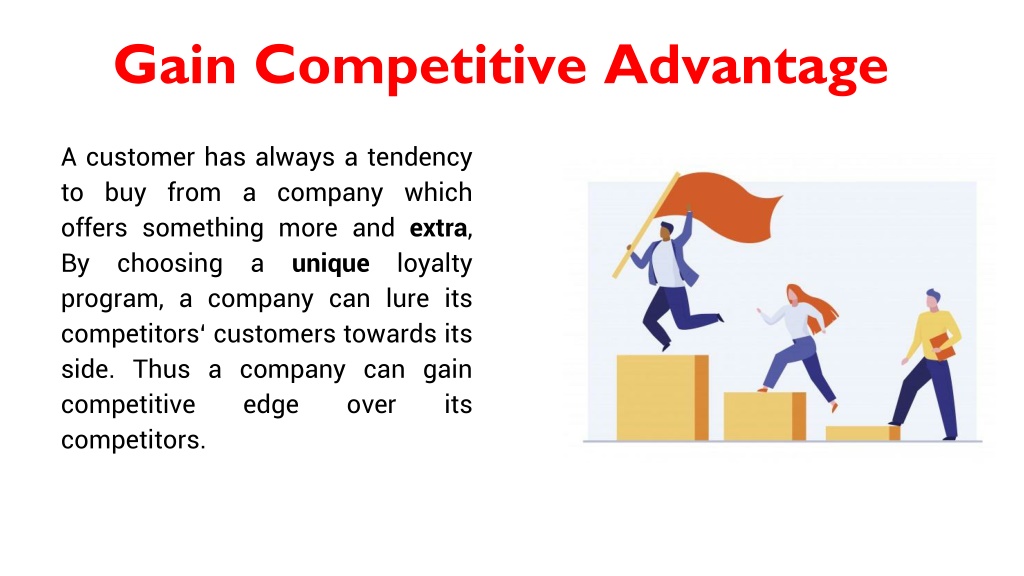 Gain Competitive Advantage

A customer has always a tendency to buy from a company which offers something more and extra, By choosing a unique loyalty program, a company can lure its competitors‘ customers towards its side. Thus a company can gain competitive edge over its competitors.